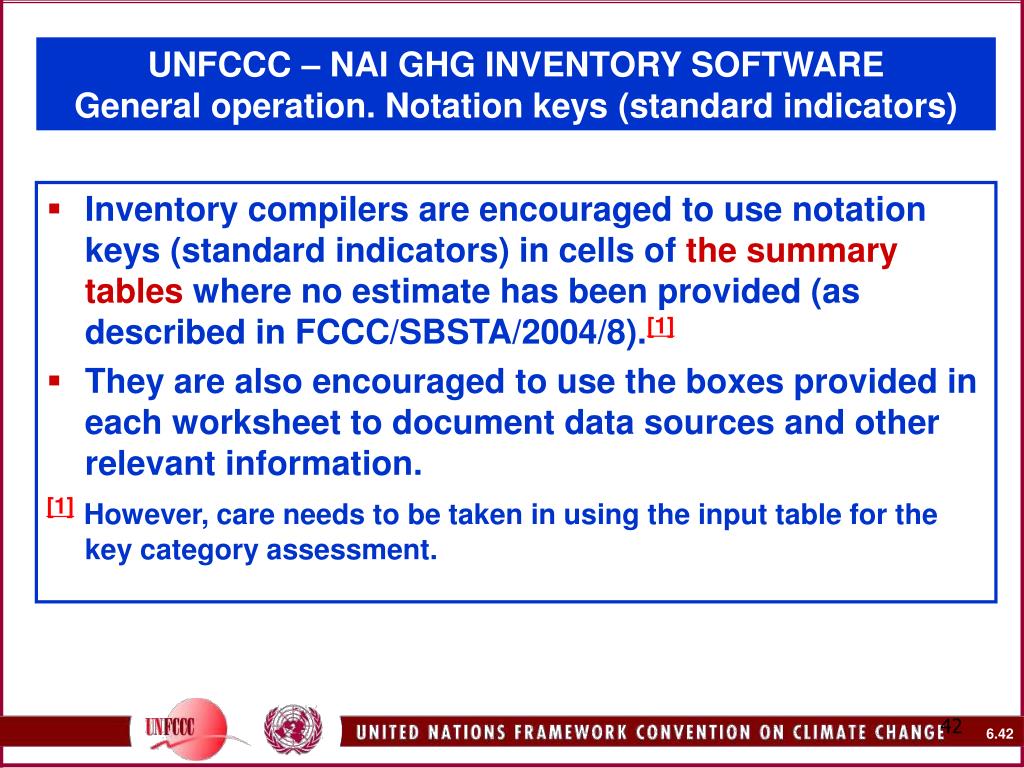 UNFCCC – NAI GHG INVENTORY SOFTWARE
General operation. Notation keys (standard indicators)

▪ Inventory compilers are encouraged to use notation keys (standard indicators) in cells of the summary tables where no estimate has been provided (as described in FCCC/SBSTA/2004/8).[1]
▪ They are also encouraged to use the boxes provided in each worksheet to document data sources and other relevant information.

[1] However, care needs to be taken in using the input table for the key category assessment.

UNFCCC

UNITED NATIONS FRAMEWORK CONVENTION ON CLIMATE CHANGE

42

6.42